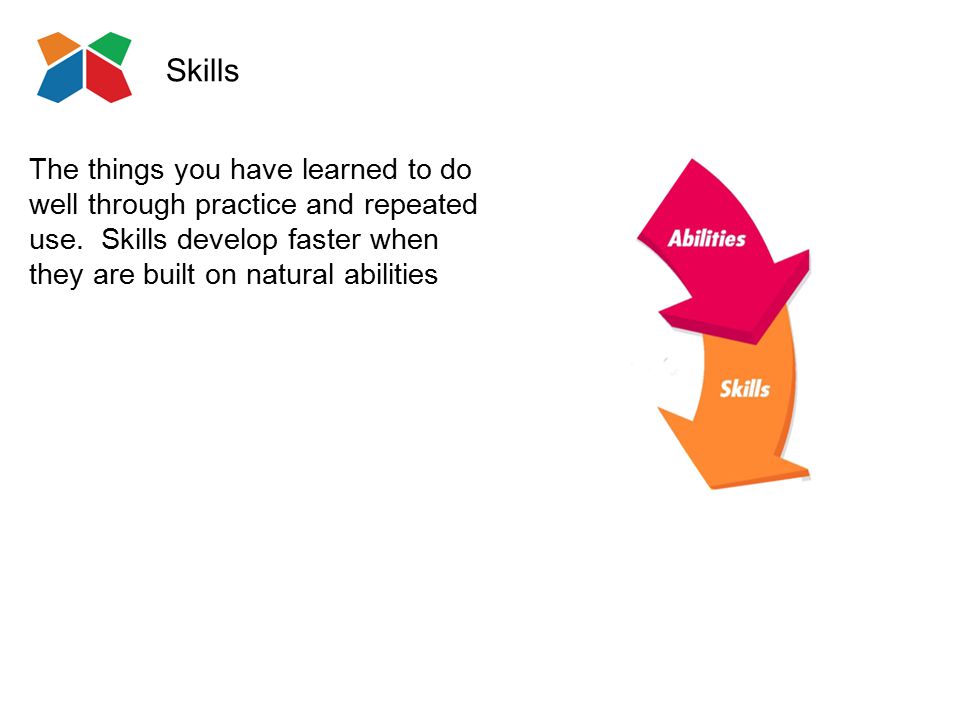 Skills

The things you have learned to do well through practice and repeated use.  Skills develop faster when they are built on natural abilities

Abilities

Skills